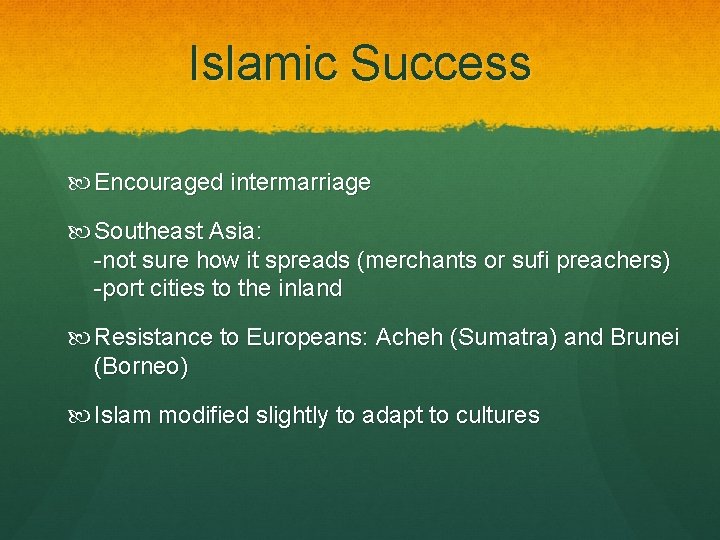 Islamic Success

Encouraged intermarriage

Southeast Asia:
-not sure how it spreads (merchants or sufi preachers)
-port cities to the inland

Resistance to Europeans: Acheh (Sumatra) and Brunei (Borneo)

Islam modified slightly to adapt to cultures